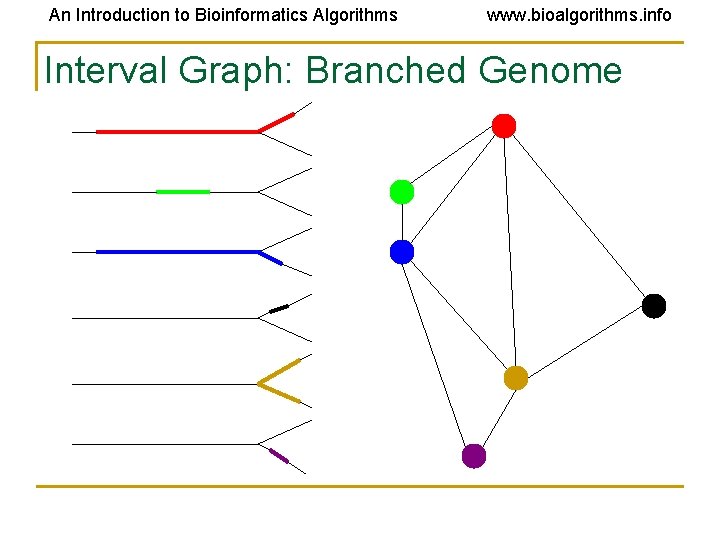 An Introduction to Bioinformatics Algorithms www.bioalgorithms.info

Interval Graph: Branched Genome